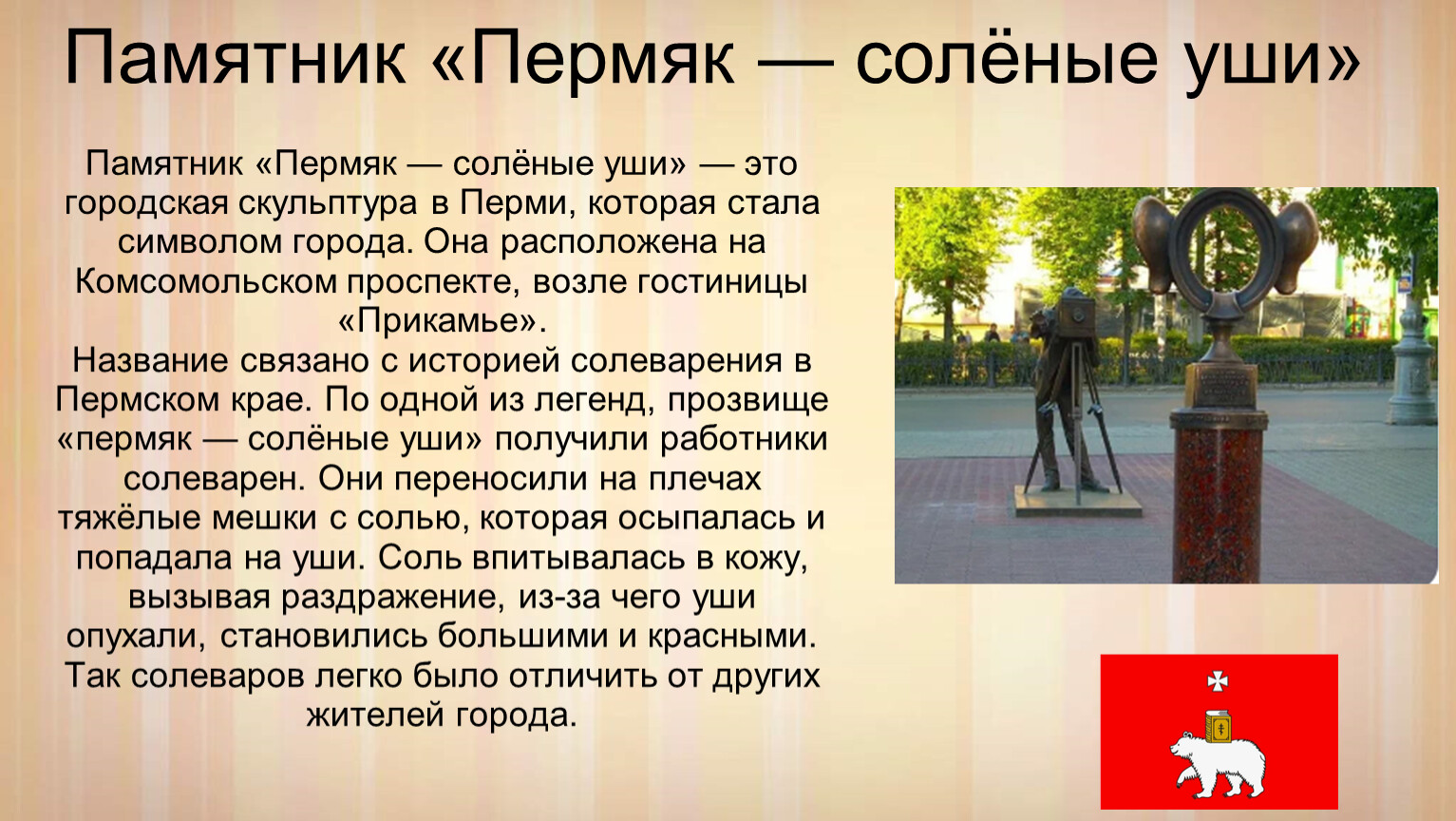 Памятник «Пермяк — солёные уши»

Памятник «Пермяк — солёные уши» — это городская скульптура в Перми, которая стала символом города. Она расположена на Комсомольском проспекте, возле гостиницы «Прикамье».
Название связано с историей солеварения в Пермском крае. По одной из легенд, прозвище «пермяк — солёные уши» получили работники солеварен. Они переносили на плечах тяжёлые мешки с солью, которая осыпалась и попадала на уши. Соль впитывалась в кожу, вызывая раздражение, из-за чего уши опухали, становились большими и красными. Так солеваров легко было отличить от других жителей города.